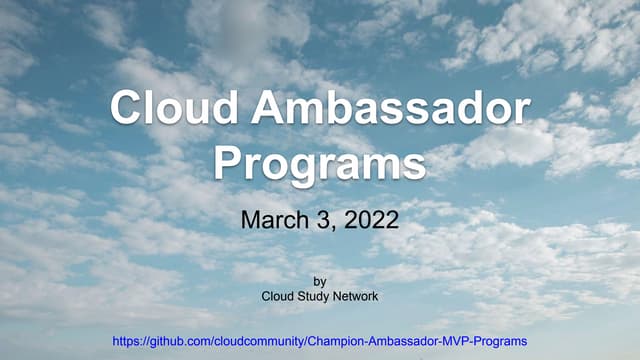 Cloud Ambassador Programs

March 3, 2022

by
Cloud Study Network

https://github.com/cloudcommunity/Champion-Ambassador-MVP-Programs